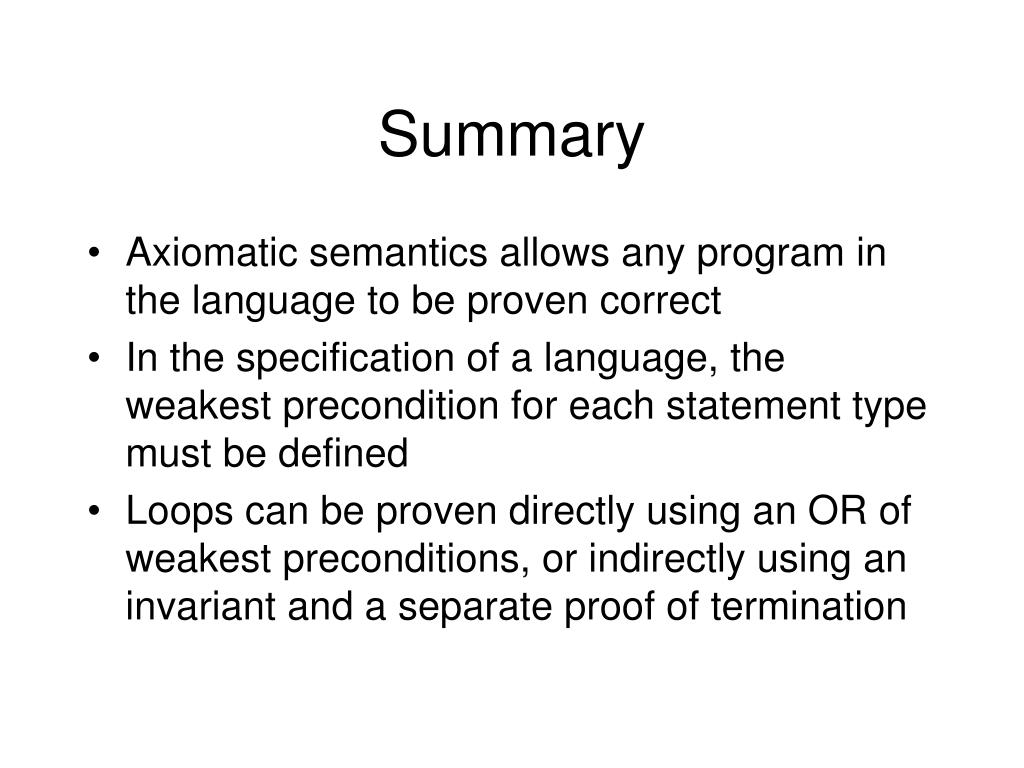 Summary

• Axiomatic semantics allows any program in the language to be proven correct
• In the specification of a language, the weakest precondition for each statement type must be defined
• Loops can be proven directly using an OR of weakest preconditions, or indirectly using an invariant and a separate proof of termination